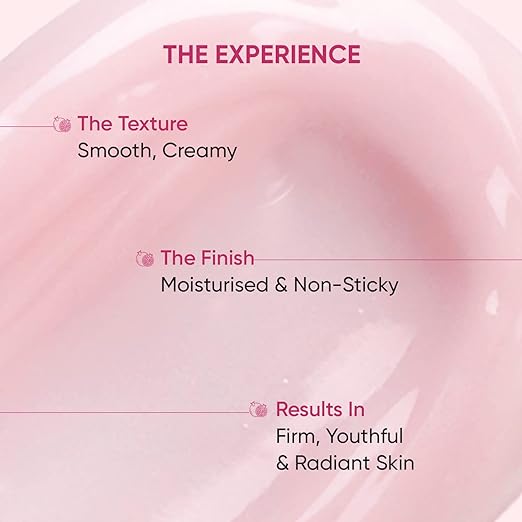 THE EXPERIENCE

The Texture
Smooth, Creamy

The Finish
Moisturised & Non-Sticky

Results In
Firm, Youthful & Radiant Skin